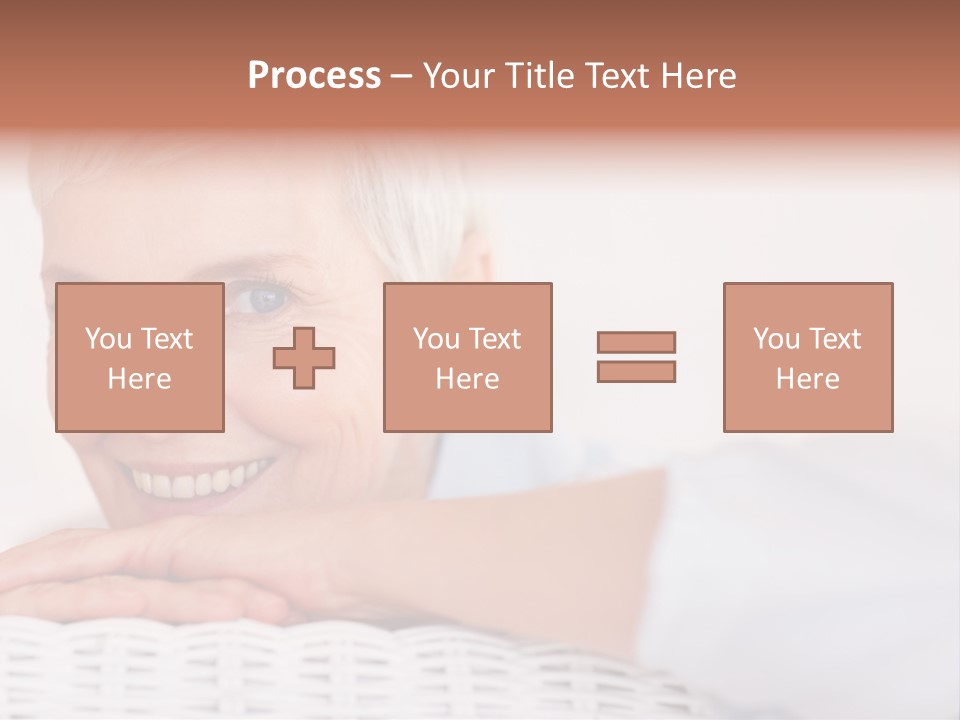 Process – Your Title Text Here

You Text Here

You Text Here

You Text Here